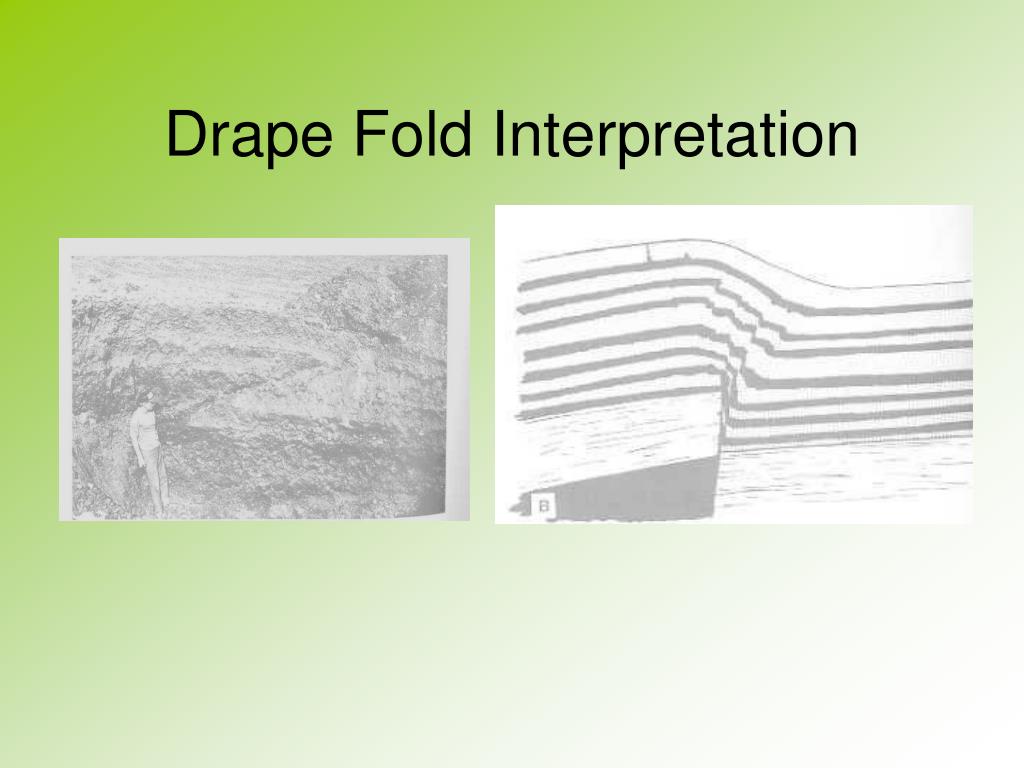 Drape Fold Interpretation

B